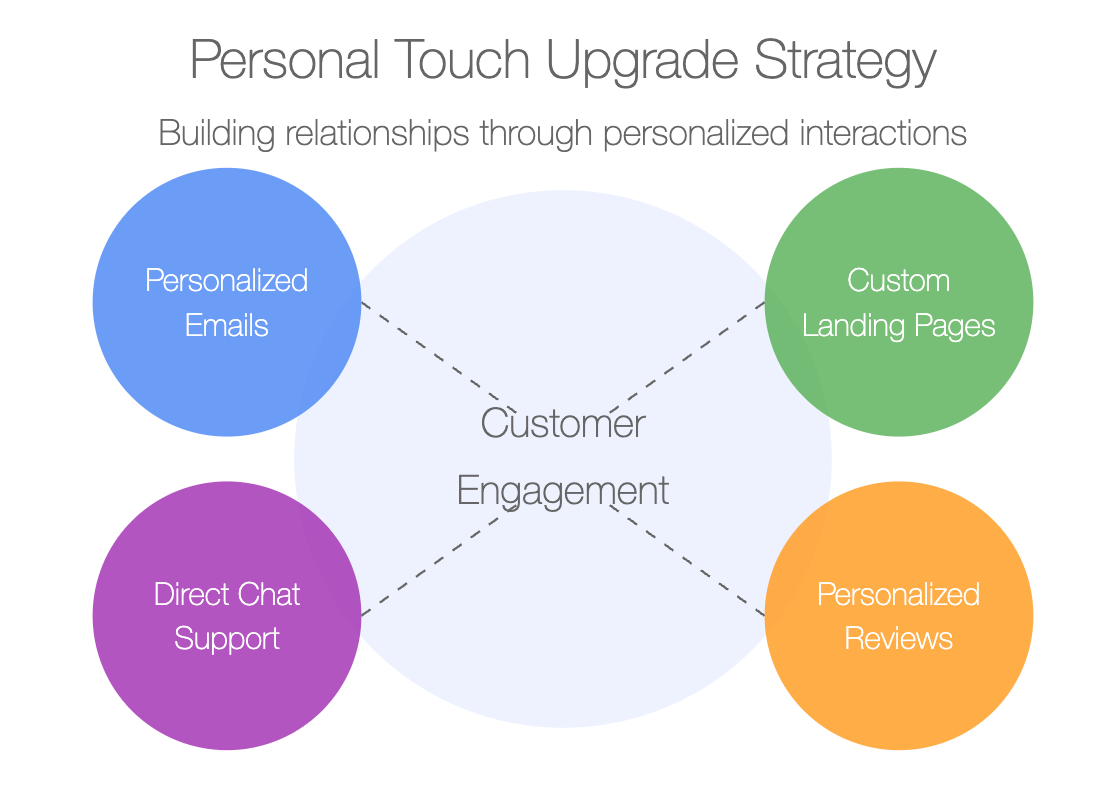 Personal Touch Upgrade Strategy

Building relationships through personalized interactions

Personalized Emails

Custom Landing Pages

Customer Engagement

Direct Chat Support

Personalized Reviews